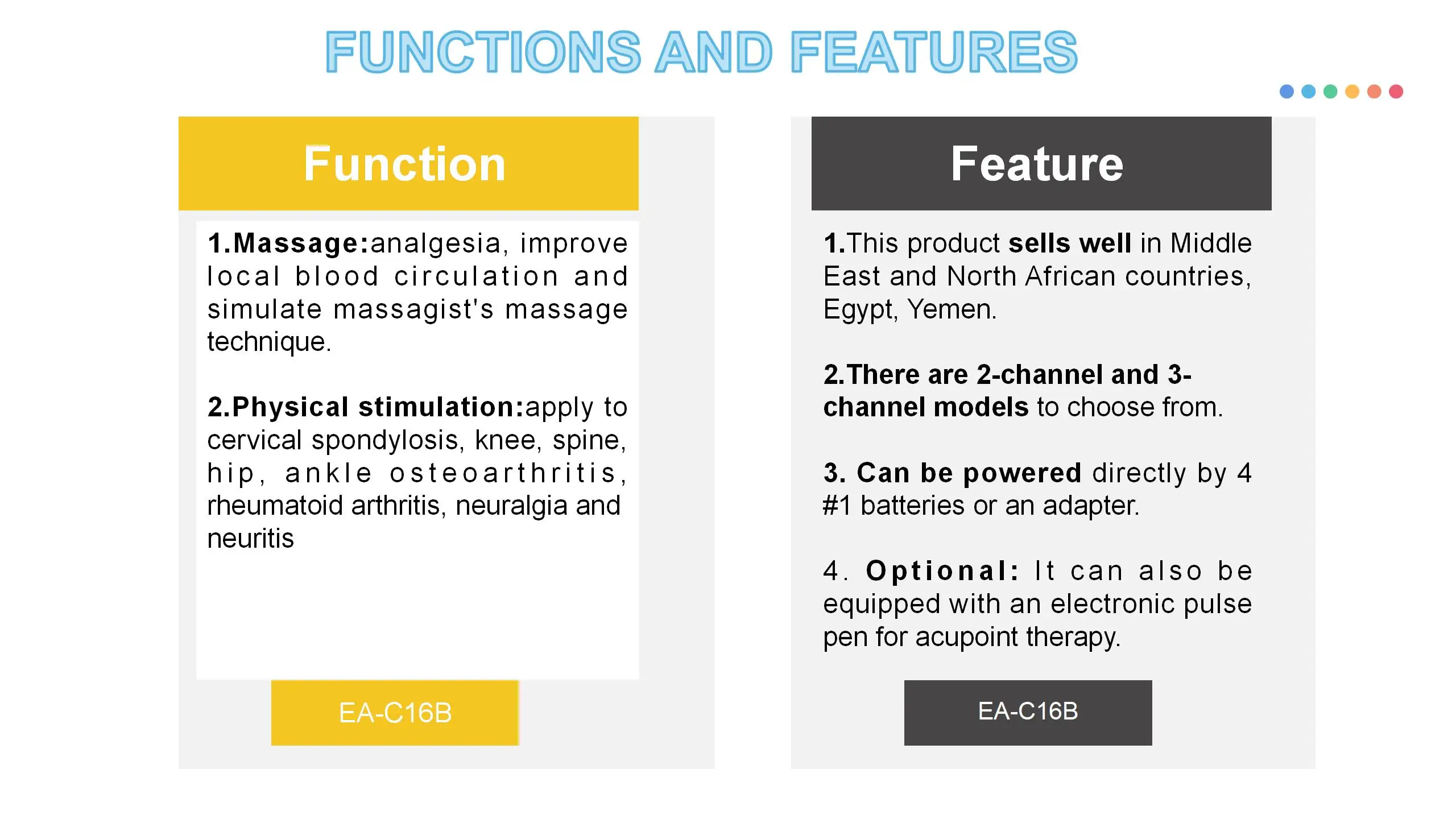 FUNCTIONS AND FEATURES

Function

1.Massage:analgesia, improve local blood circulation and simulate massagist's massage technique.

2.Physical stimulation:apply to cervical spondylosis, knee, spine, hip, ankle osteoarthritis, rheumatoid arthritis, neuralgia and neuritis

EA-C16B

Feature

1.This product sells well in Middle East and North African countries, Egypt, Yemen.

2.There are 2-channel and 3-channel models to choose from.

3. Can be powered directly by 4 #1 batteries or an adapter.

4. Optional: It can also be equipped with an electronic pulse pen for acupoint therapy.

EA-C16B